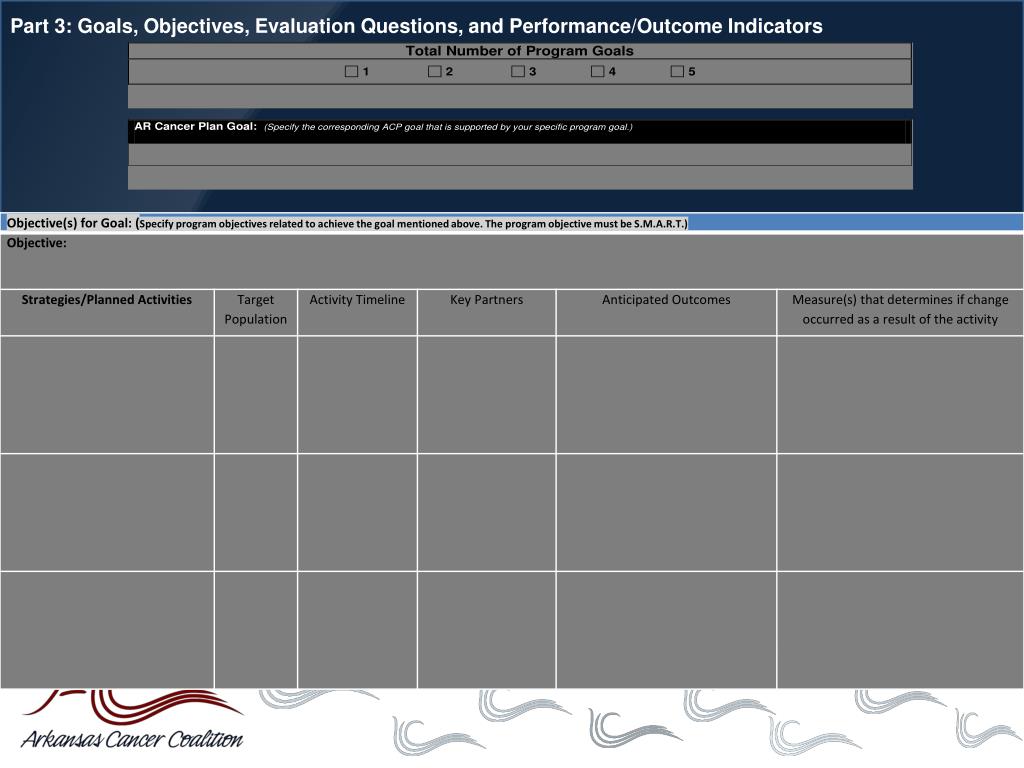 Part 3: Goals, Objectives, Evaluation Questions, and Performance/Outcome Indicators

Total Number of Program Goals

☐ 1 ☐ 2 ☐ 3 ☐ 4 ☐ 5

AR Cancer Plan Goal: (Specify the corresponding ACP goal that is supported by your specific program goal.)

Objective(s) for Goal: (Specify program objectives related to achieve the goal mentioned above. The program objective must be S.M.A.R.T.)

Objective:

| Strategies/Planned Activities | Target Population | Activity Timeline | Key Partners | Anticipated Outcomes | Measure(s) that determines if change occurred as a result of the activity |
|---|---|---|---|---|---|
| | | | | | |
| | | | | | |
| | | | | | |

Arkansas Cancer Coalition